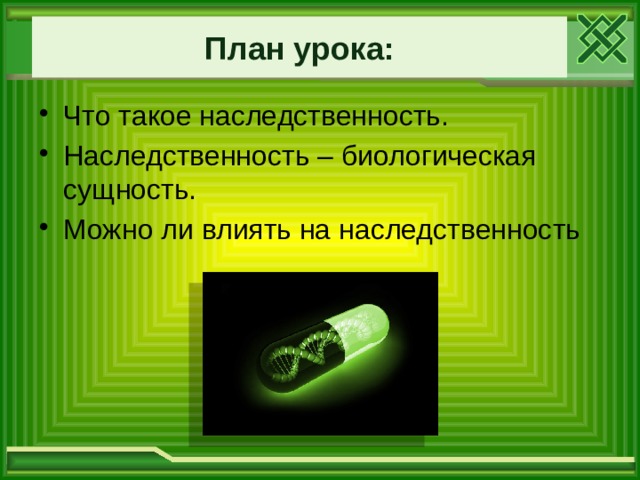 План урока:

• Что такое наследственность.
• Наследственность – биологическая сущность.
• Можно ли влиять на наследственность